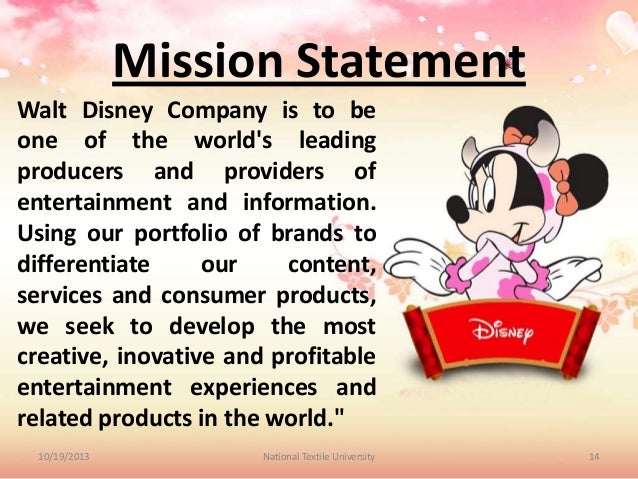 Mission Statement

Walt Disney Company is to be one of the world's leading producers and providers of entertainment and information. Using our portfolio of brands to differentiate our content, services and consumer products, we seek to develop the most creative, inovative and profitable entertainment experiences and related products in the world."

Disney

10/19/2013 National Textile University 14